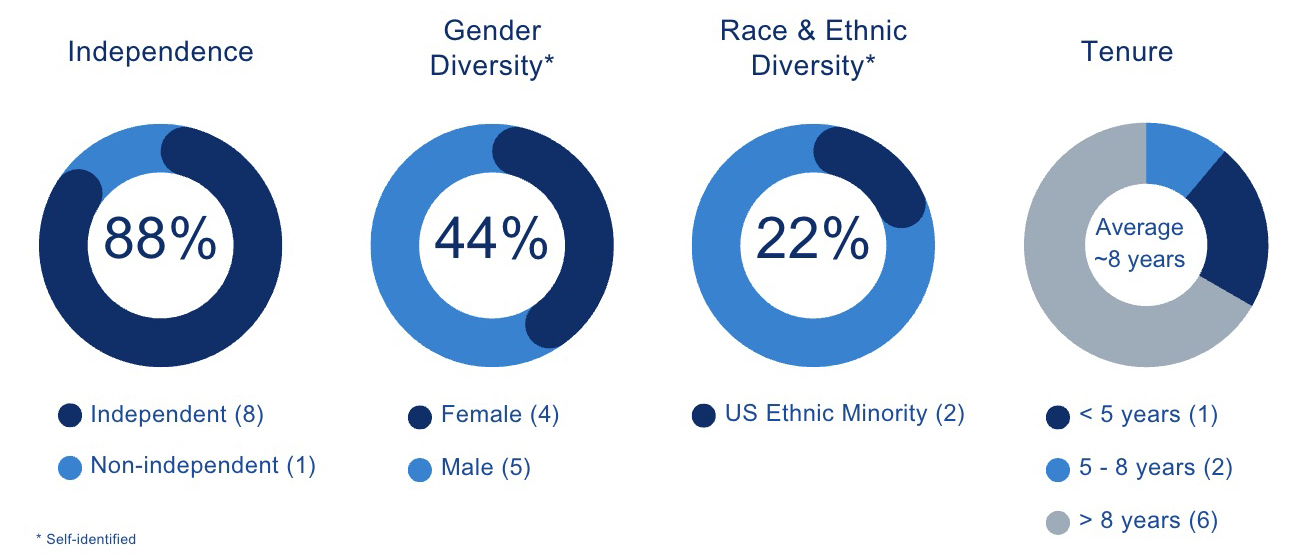 Independence

88%

Independent (8)

Non-independent (1)

Gender Diversity*

44%

Female (4)

Male (5)

Race & Ethnic Diversity*

22%

US Ethnic Minority (2)

Tenure

Average ~8 years

< 5 years (1)

5 - 8 years (2)

> 8 years (6)

* Self-identified